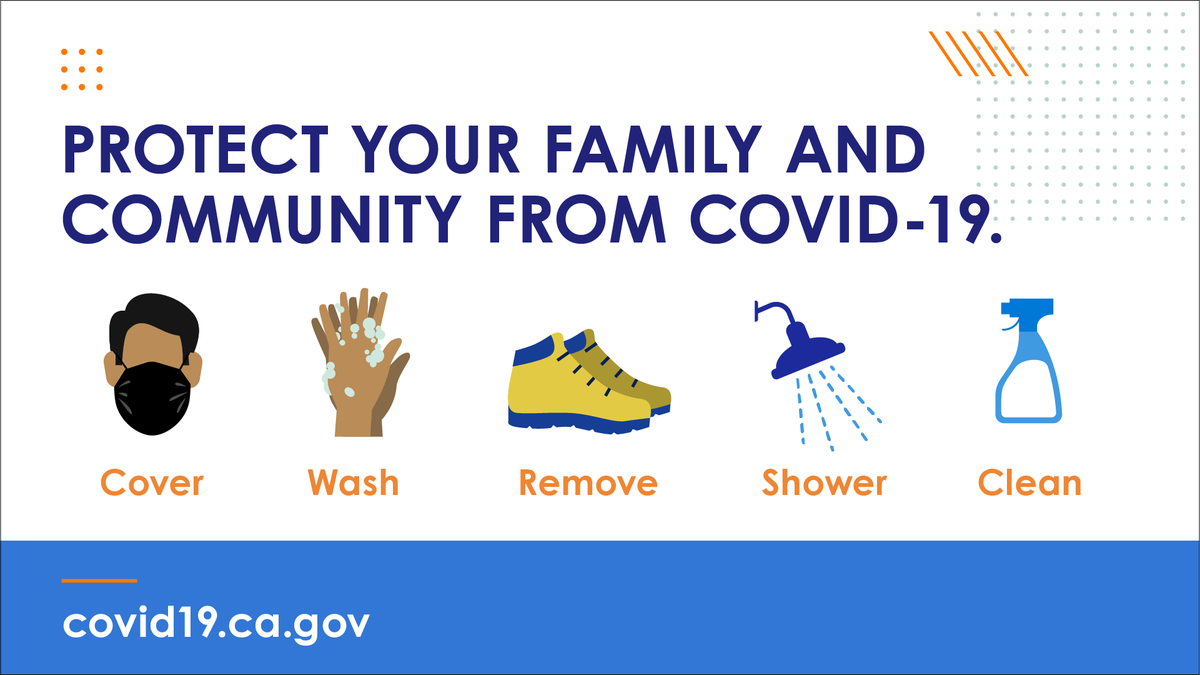 PROTECT YOUR FAMILY AND COMMUNITY FROM COVID-19.

Cover

Wash

Remove

Shower

Clean

covid19.ca.gov